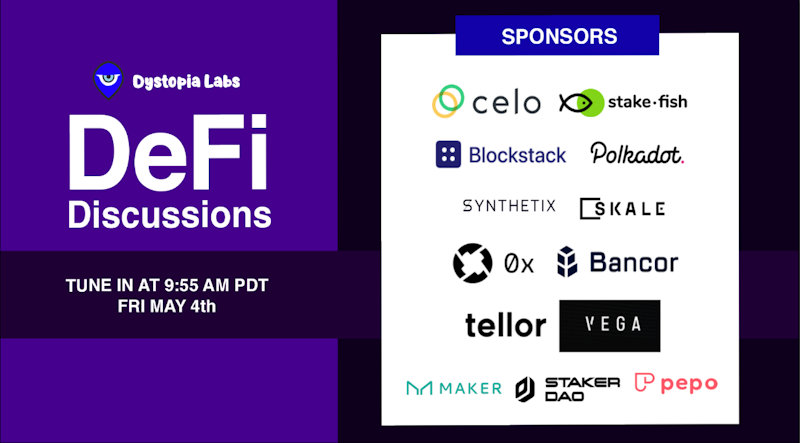 Dystopia Labs

DeFi
Discussions

TUNE IN AT 9:55 AM PDT
FRI MAY 4th

SPONSORS

celo
stake·fish
Blockstack
Polkadot.
SYNTHETIX
SKALE
0x
Bancor
tellor
VEGA
MAKER
STAKER DAO
pepo